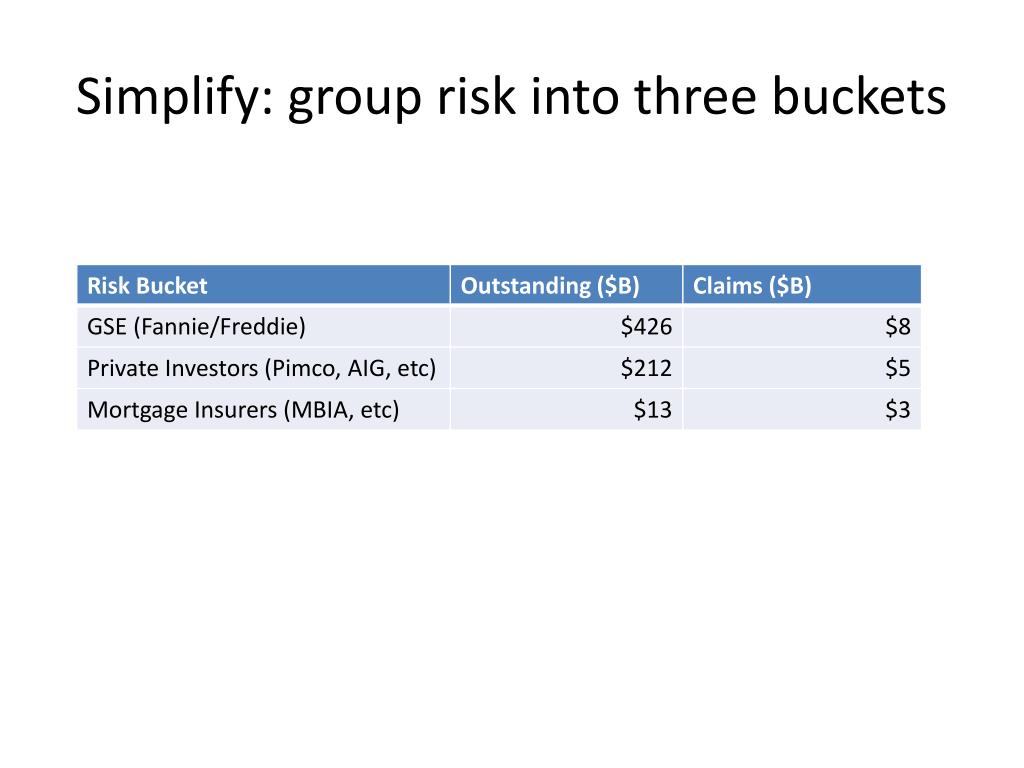 Simplify: group risk into three buckets

| Risk Bucket | Outstanding (\$B) | Claims (\$B) |
|---|---|---|
| GSE (Fannie/Freddie) | \$426 | \$8 |
| Private Investors (Pimco, AIG, etc) | \$212 | \$5 |
| Mortgage Insurers (MBIA, etc) | \$13 | \$3 |